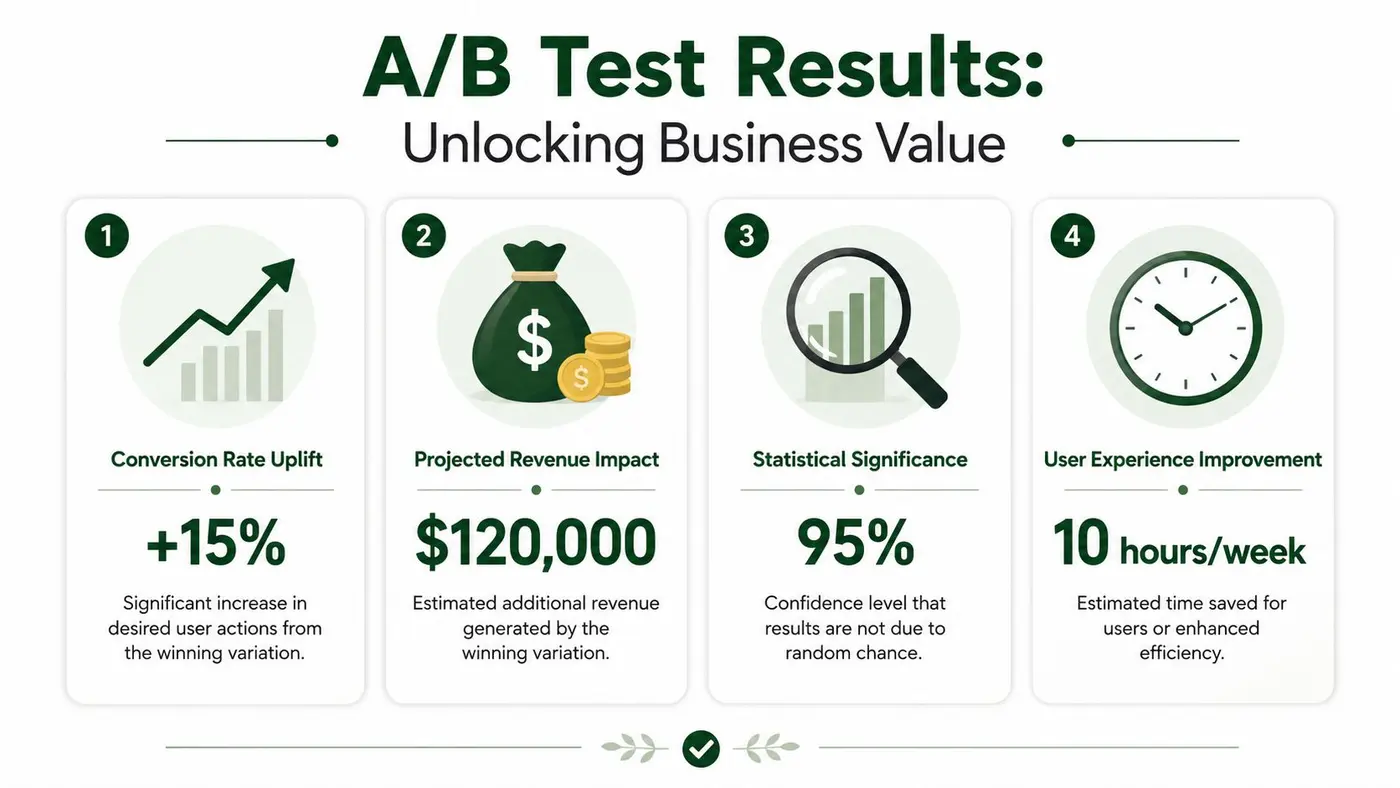 A/B Test Results:

Unlocking Business Value

1

Conversion Rate Uplift

+15%

Significant increase in desired user actions from the winning variation.

2

$

$

Projected Revenue Impact

$120,000

Estimated additional revenue generated by the winning variation.

3

Statistical Significance

95%

Confidence level that results are not due to random chance.

4

User Experience Improvement

10 hours/week

Estimated time saved for users or enhanced efficiency.